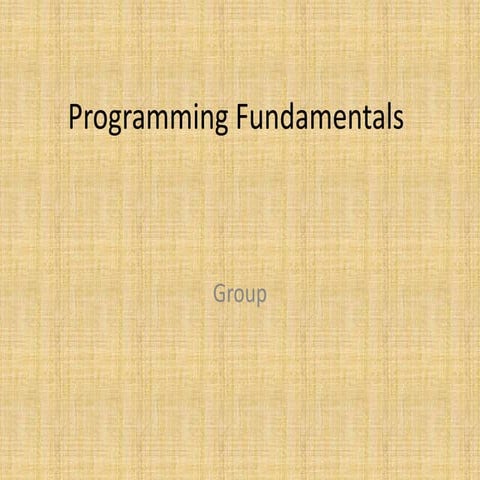 Programming Fundamentals

Group